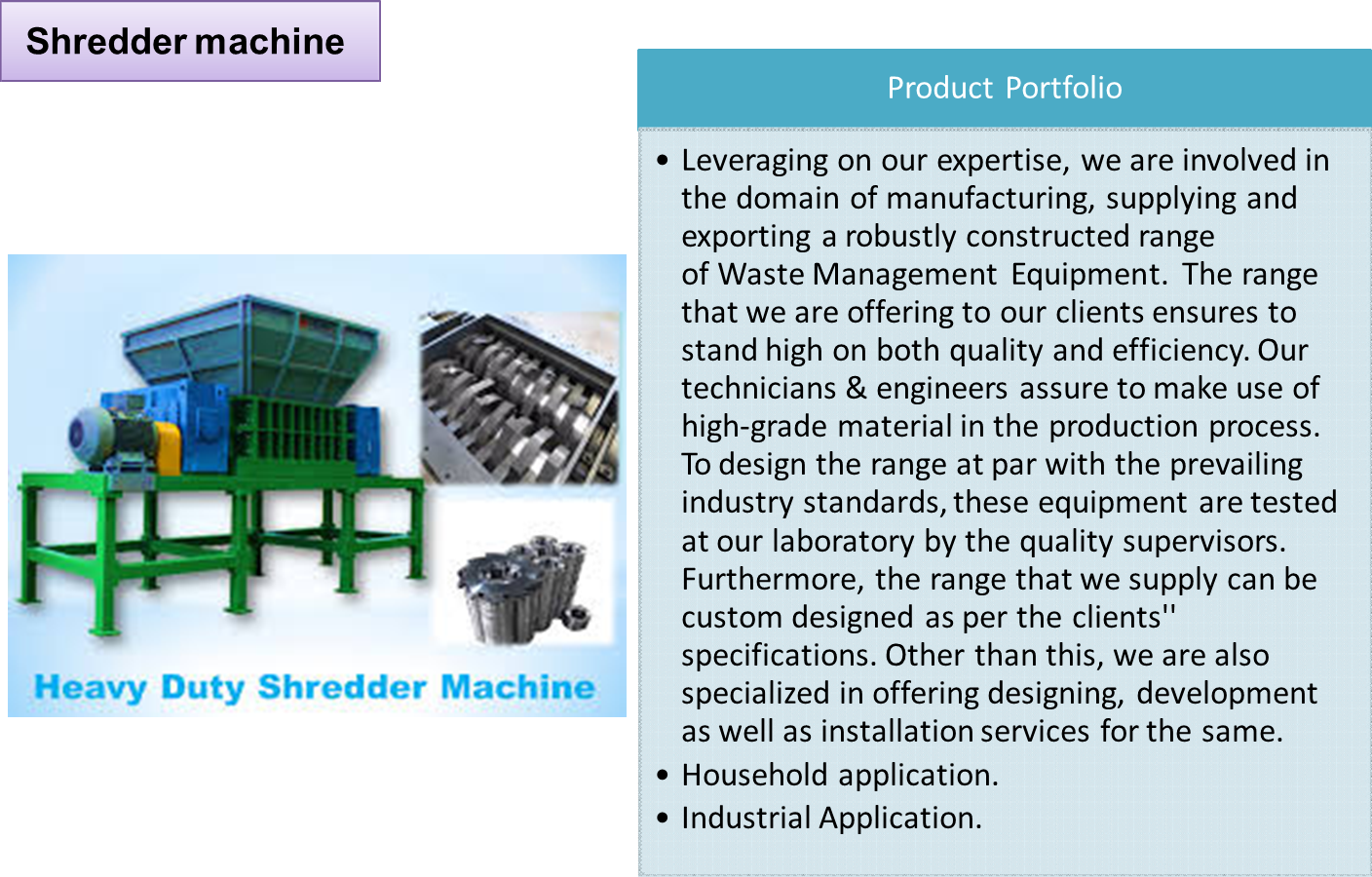 Shredder machine

Heavy Duty Shredder Machine

Product Portfolio

• Leveraging on our expertise, we are involved in the domain of manufacturing, supplying and exporting a robustly constructed range of Waste Management Equipment. The range that we are offering to our clients ensures to stand high on both quality and efficiency. Our technicians & engineers assure to make use of high-grade material in the production process. To design the range at par with the prevailing industry standards, these equipment are tested at our laboratory by the quality supervisors. Furthermore, the range that we supply can be custom designed as per the clients'' specifications. Other than this, we are also specialized in offering designing, development as well as installation services for the same.
• Household application.
• Industrial Application.